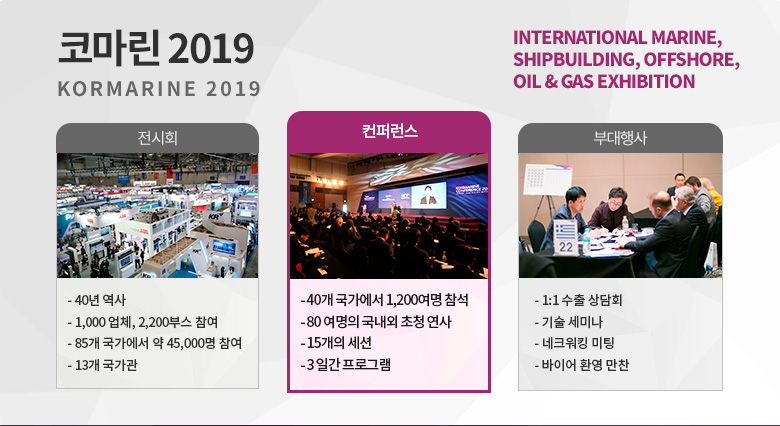 코마린 2019
KORMARINE 2019

INTERNATIONAL MARINE, SHIPBUILDING, OFFSHORE, OIL & GAS EXHIBITION

전시회

- 40년 역사
- 1,000 업체, 2,200부스 참여
- 85개 국가에서 약 45,000명 참여
- 13개 국가관

컨퍼런스

KORMARINE CONFERENCE 20

- 40개 국가에서 1,200여명 참석
- 80 여명의 국내외 초청 연사
- 15개의 세션
- 3 일간 프로그램

부대행사

22

- 1:1 수출 상담회
- 기술 세미나
- 네크워킹 미팅
- 바이어 환영 만찬